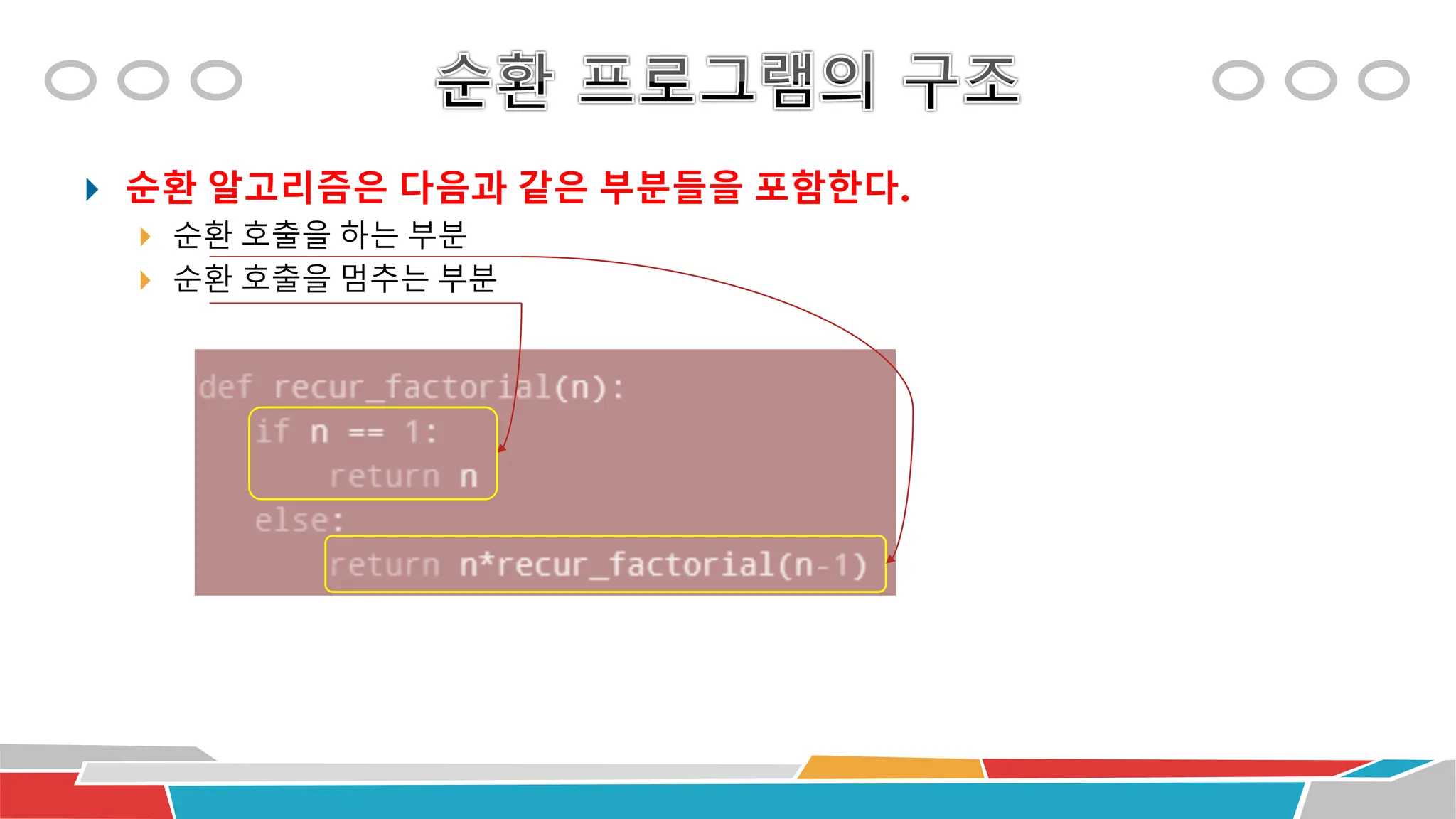 순환 프로그램의 구조

순환 알고리즘은 다음과 같은 부분들을 포함한다.

순환 호출을 하는 부분

순환 호출을 멈추는 부분

def recur_factorial(n):
    if n == 1:
        return n
    else:
        return n*recur_factorial(n-1)